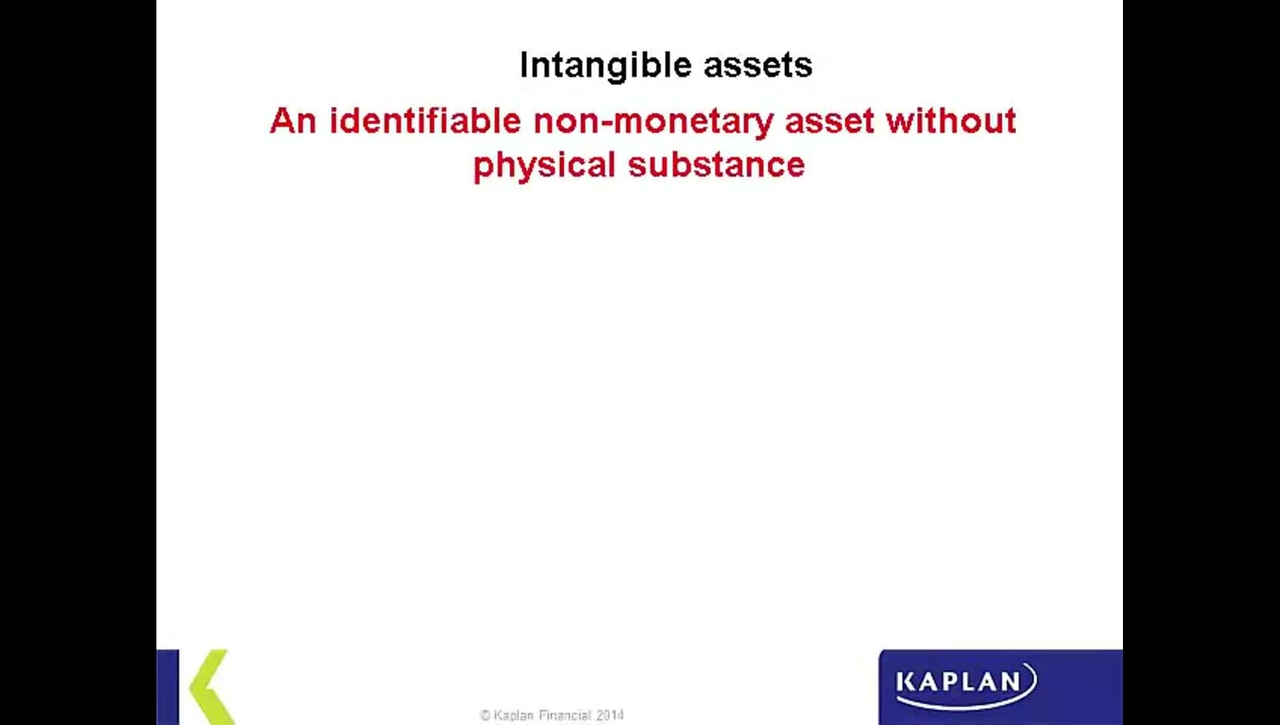 Intangible assets

An identifiable non-monetary asset without physical substance

© Kaplan Financial 2014

KAPLAN